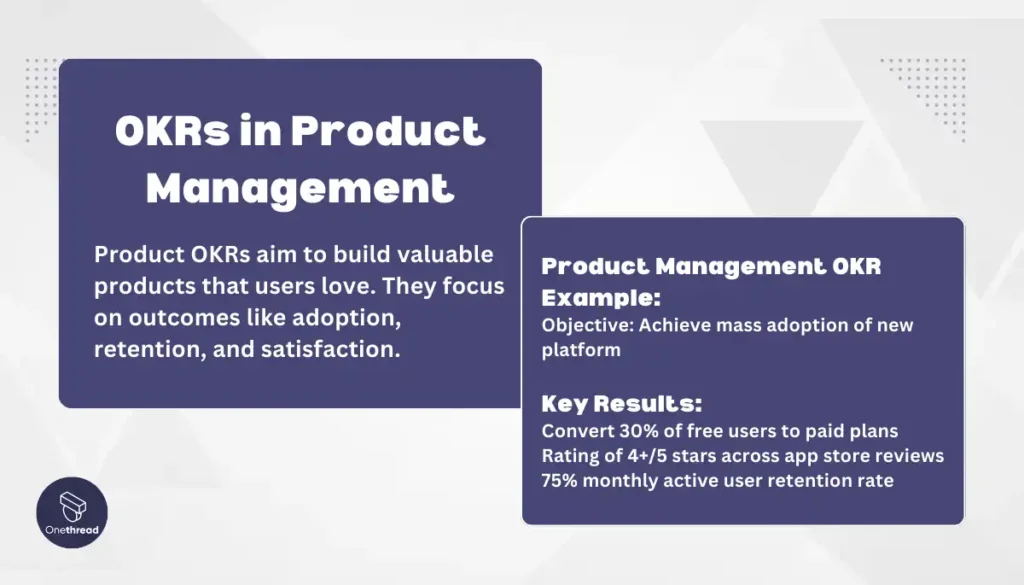 OKRs in Product Management

Product OKRs aim to build valuable products that users love. They focus on outcomes like adoption, retention, and satisfaction.

Product Management OKR Example:
Objective: Achieve mass adoption of new platform

Key Results:
Convert 30% of free users to paid plans
Rating of 4+/5 stars across app store reviews
75% monthly active user retention rate

Onethread